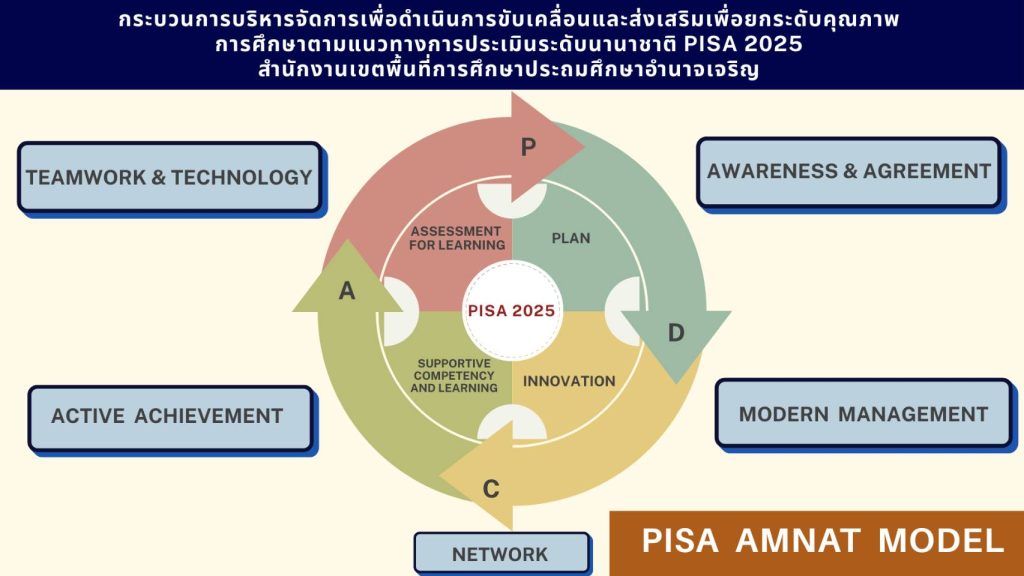 กระบวนการบริหารจัดการเพื่อดำเนินการขับเคลื่อนและส่งเสริมเพื่อยกระดับคุณภาพ
การศึกษาตามแนวทางการประเมินระดับนานาชาติ PISA 2025
สำนักงานเขตพื้นที่การศึกษาประถมศึกษาอำนาจเจริญ

TEAMWORK & TECHNOLOGY

AWARENESS & AGREEMENT

P

ASSESSMENT FOR LEARNING

PLAN

A

PISA 2025

D

SUPPORTIVE COMPETENCY AND LEARNING

INNOVATION

ACTIVE ACHIEVEMENT

MODERN MANAGEMENT

C

NETWORK

PISA AMNAT MODEL